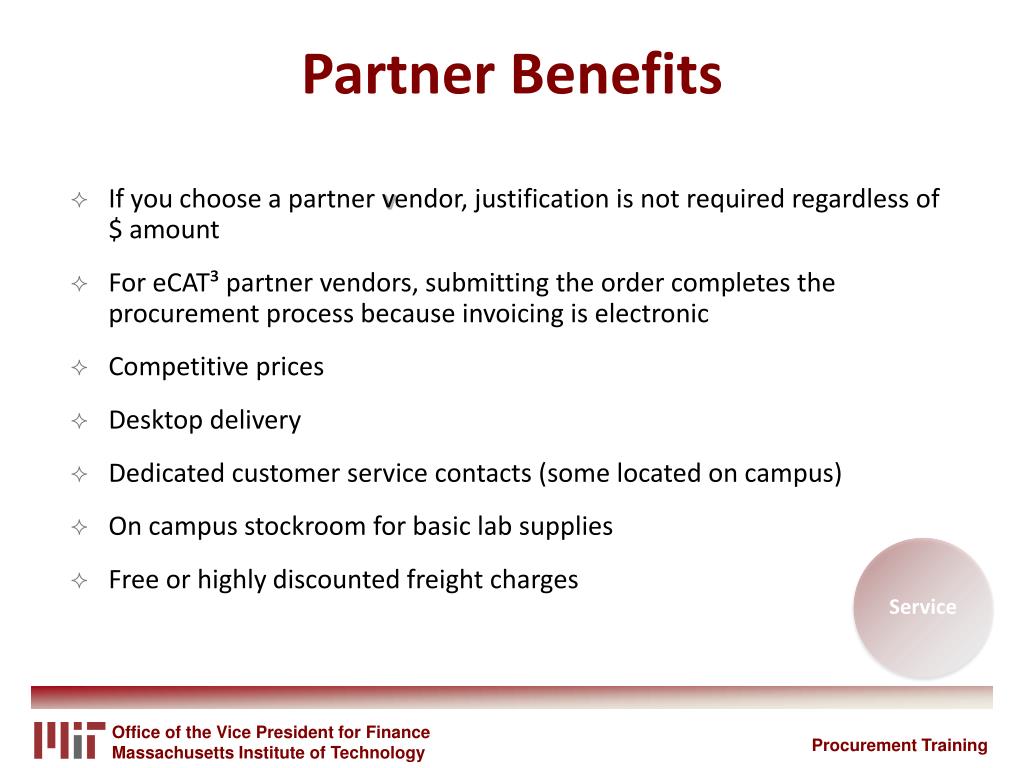 Partner Benefits

✧ If you choose a partner vendor, justification is not required regardless of $ amount

✧ For eCAT³ partner vendors, submitting the order completes the procurement process because invoicing is electronic

✧ Competitive prices

✧ Desktop delivery

✧ Dedicated customer service contacts (some located on campus)

✧ On campus stockroom for basic lab supplies

✧ Free or highly discounted freight charges

Service

MIT Office of the Vice President for Finance
Massachusetts Institute of Technology

Procurement Training